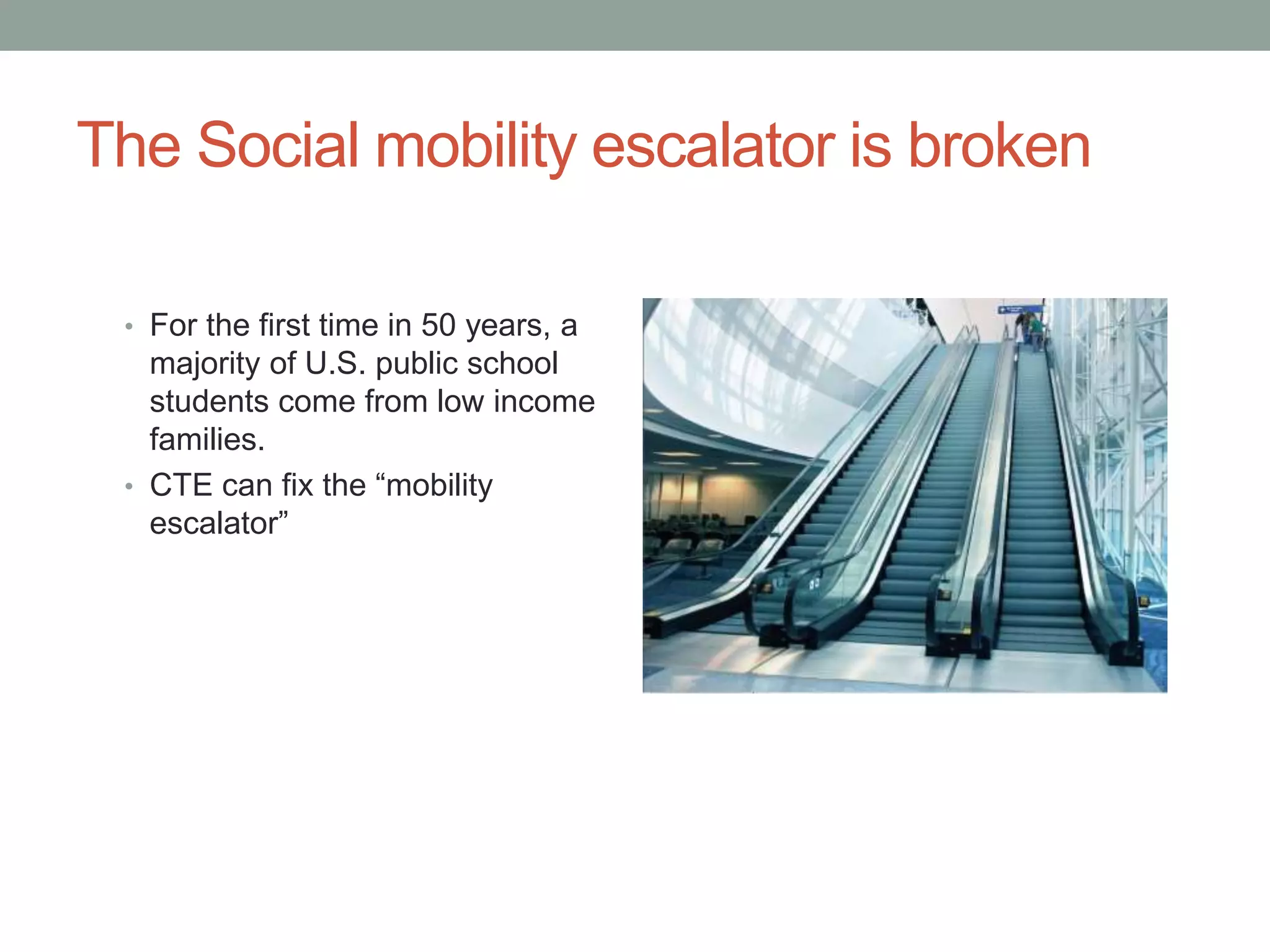 The Social mobility escalator is broken

• For the first time in 50 years, a majority of U.S. public school students come from low income families.
• CTE can fix the “mobility escalator”